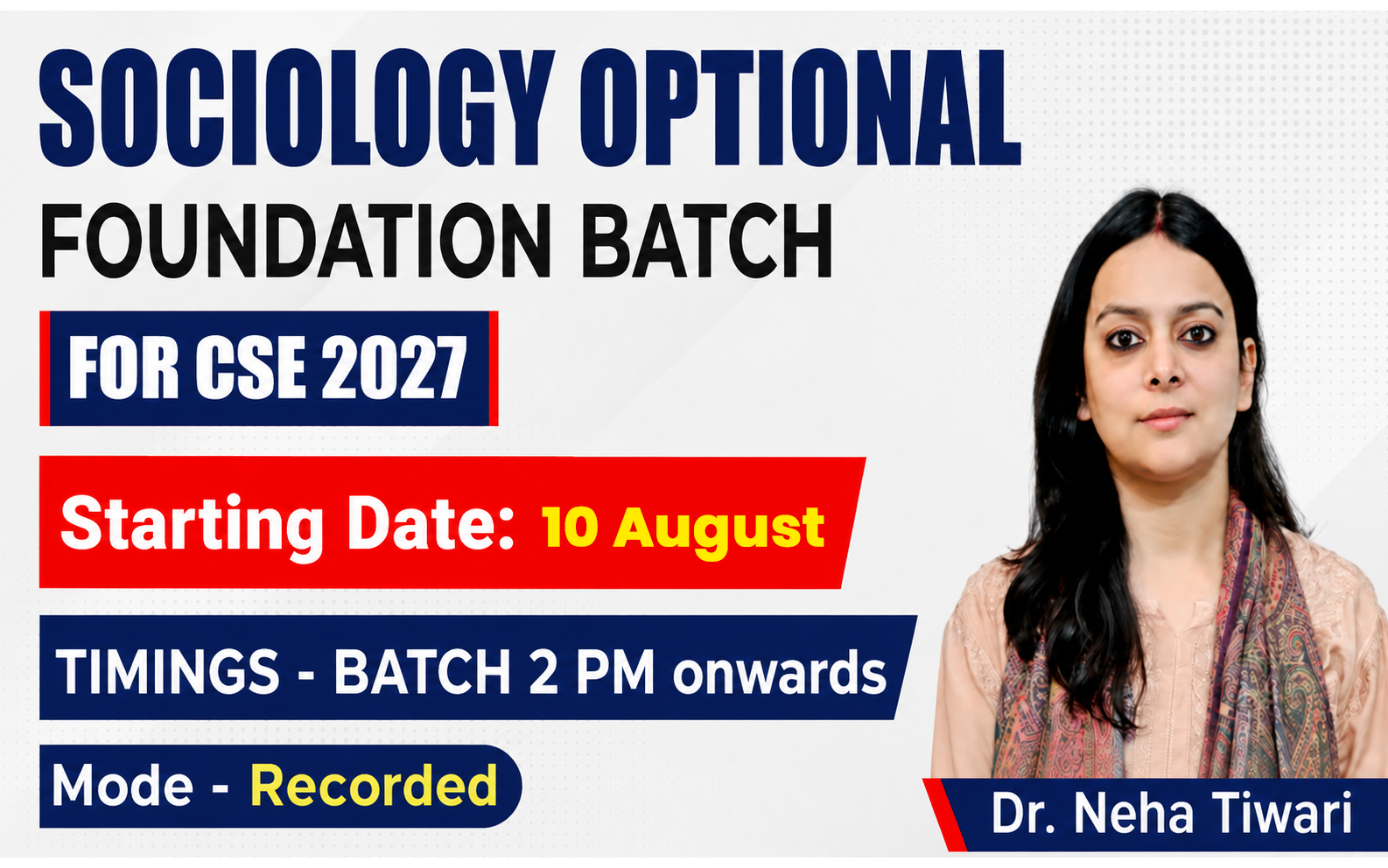 SOCIOLOGY OPTIONAL
FOUNDATION BATCH

FOR CSE 2027

Starting Date: 10 August

TIMINGS - BATCH 2 PM onwards

Mode - Recorded

Dr. Neha Tiwari